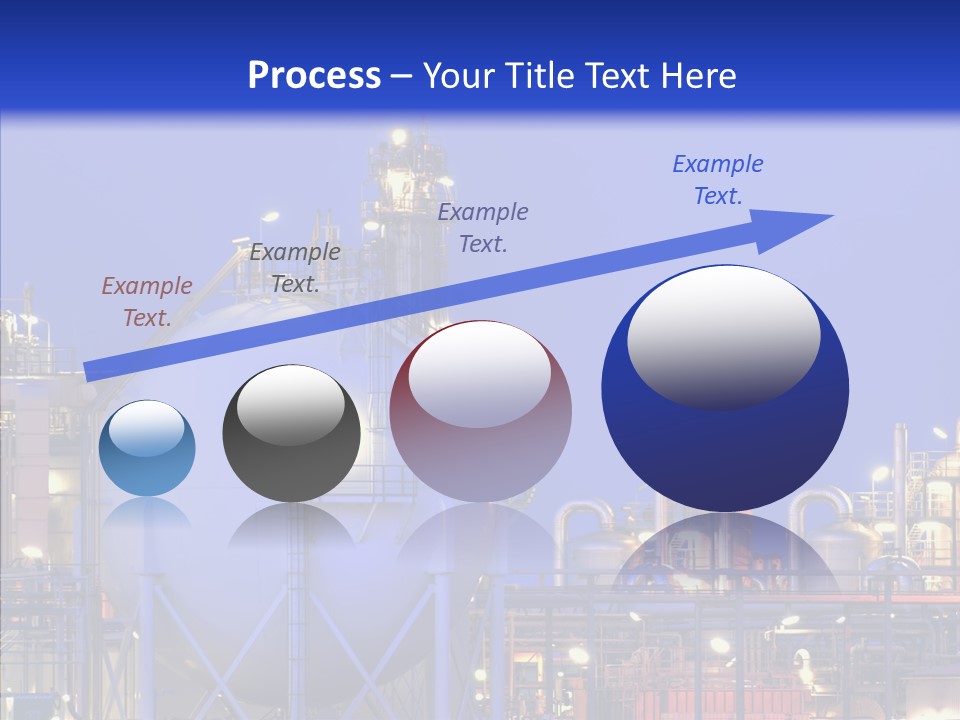 Process – Your Title Text Here

Example Text.

Example Text.

Example Text.

Example Text.